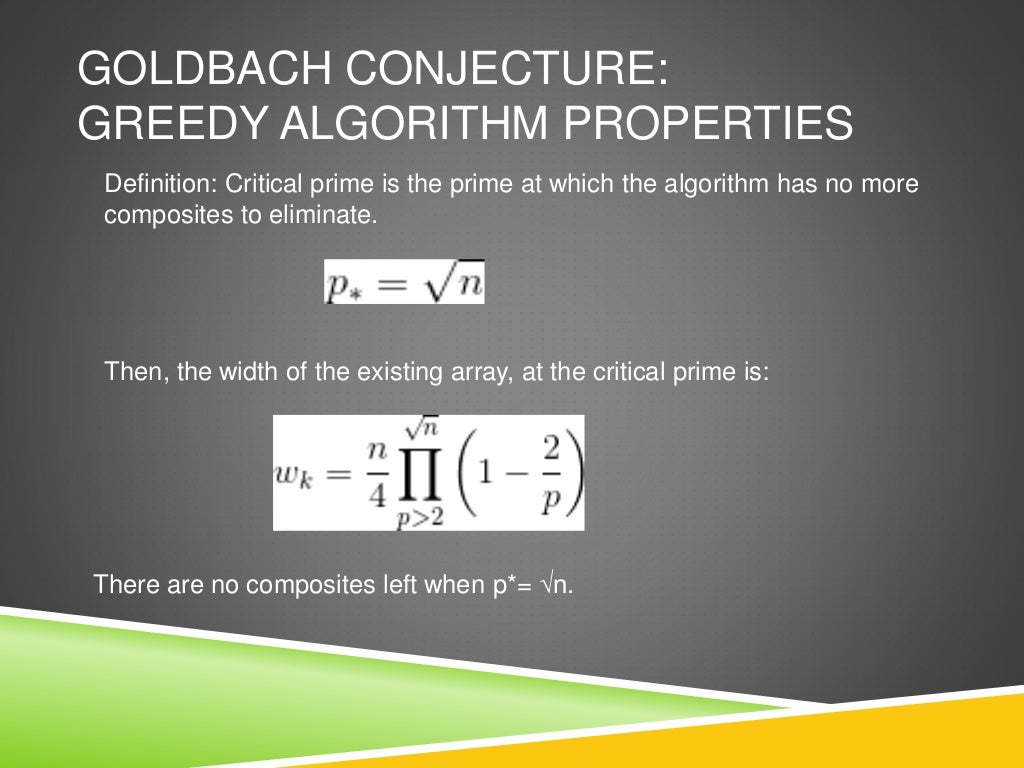 GOLDBACH CONJECTURE:
GREEDY ALGORITHM PROPERTIES

Definition: Critical prime is the prime at which the algorithm has no more composites to eliminate.

$p_* = \sqrt{n}$

Then, the width of the existing array, at the critical prime is:

$w_k = \frac{n}{4} \prod_{p>2}^{\sqrt{n}} \left(1 - \frac{2}{p}\right)$

There are no composites left when p*= √n.